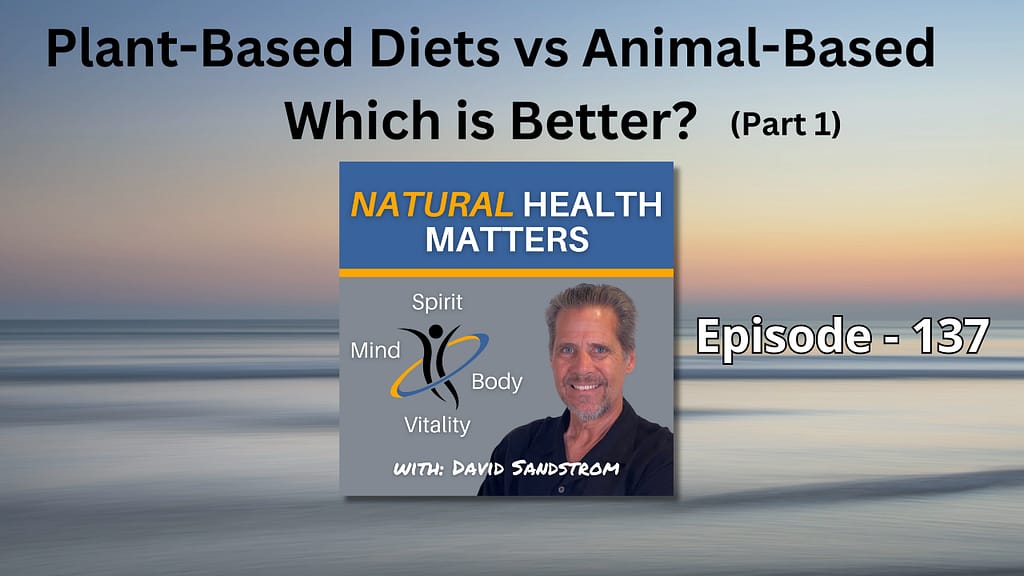 Plant-Based Diets vs Animal-Based
Which is Better? (Part 1)

NATURAL HEALTH MATTERS

Spirit
Mind
Body
Vitality

WITH: DAVID SANDSTROM

Episode - 137